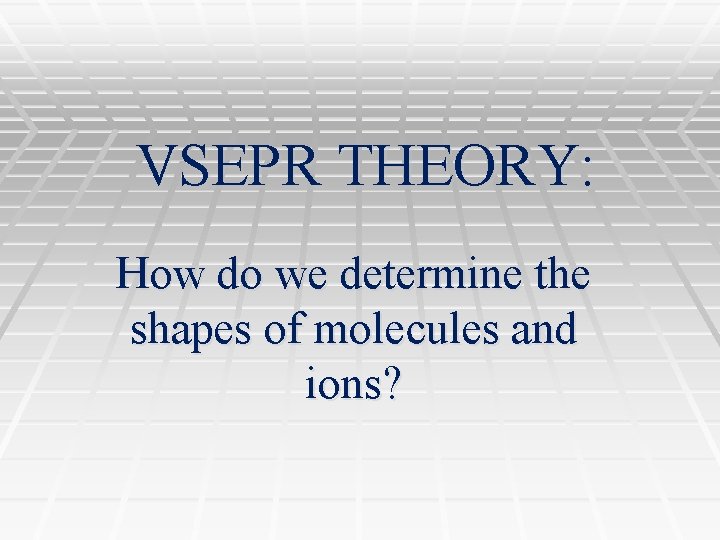 VSEPR THEORY:

How do we determine the shapes of molecules and ions?